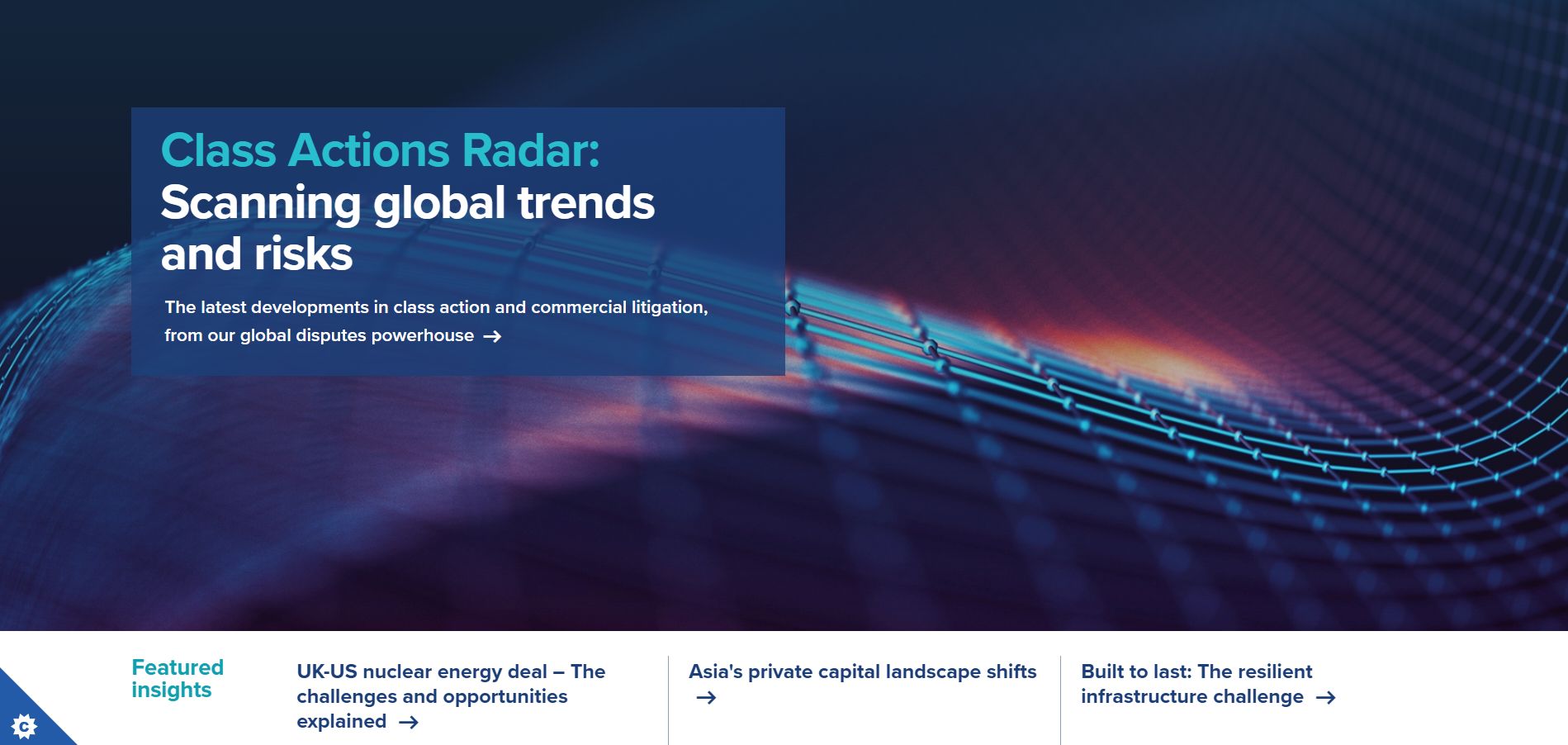 Class Actions Radar:
Scanning global trends and risks

The latest developments in class action and commercial litigation, from our global disputes powerhouse →

Featured insights

UK-US nuclear energy deal – The challenges and opportunities explained →

Asia's private capital landscape shifts →

Built to last: The resilient infrastructure challenge →